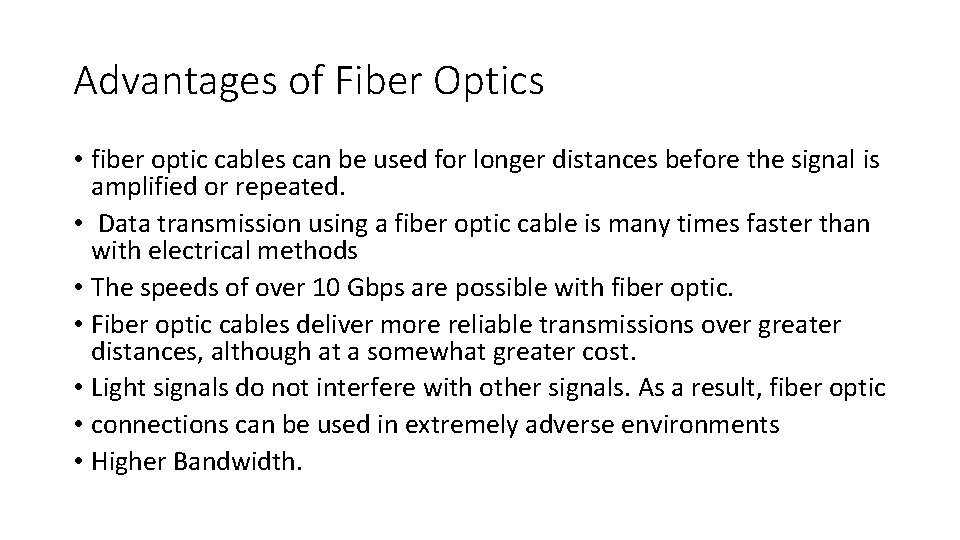 Advantages of Fiber Optics

• fiber optic cables can be used for longer distances before the signal is amplified or repeated.
• Data transmission using a fiber optic cable is many times faster than with electrical methods
• The speeds of over 10 Gbps are possible with fiber optic.
• Fiber optic cables deliver more reliable transmissions over greater distances, although at a somewhat greater cost.
• Light signals do not interfere with other signals. As a result, fiber optic
• connections can be used in extremely adverse environments
• Higher Bandwidth.